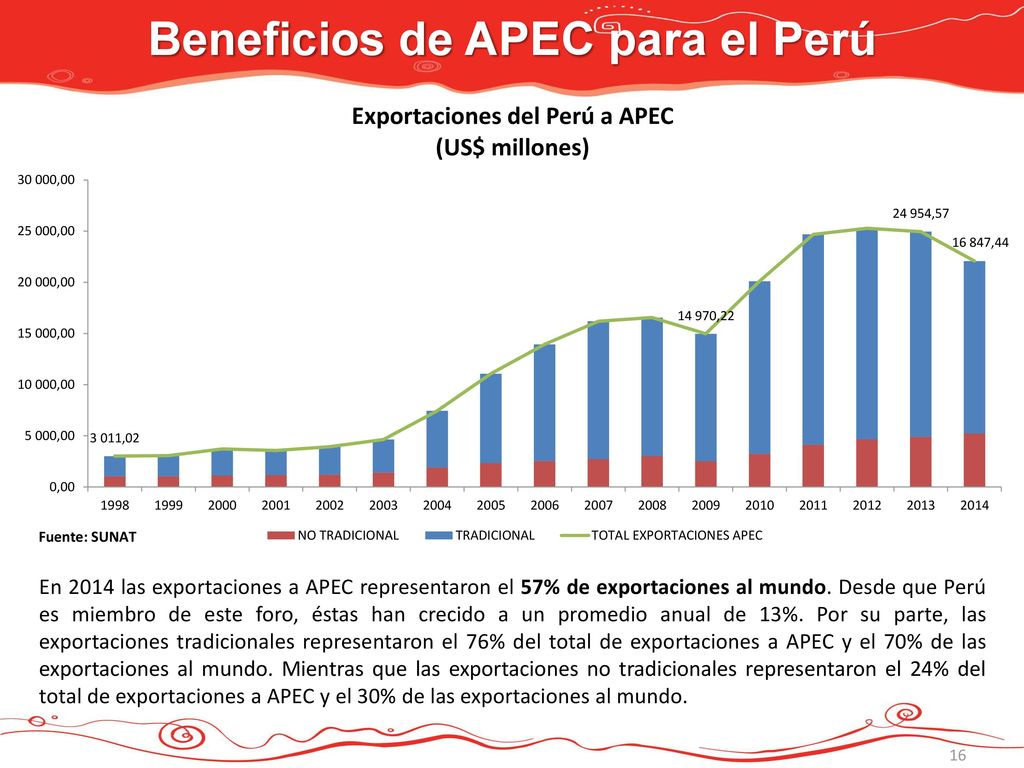 Beneficios de APEC para el Perú

Exportaciones del Perú a APEC
(US$ millones)

30 000,00
25 000,00
20 000,00
15 000,00
10 000,00
5 000,00
0,00

3 011,02
14 970,22
24 954,57
16 847,44

1998 1999 2000 2001 2002 2003 2004 2005 2006 2007 2008 2009 2010 2011 2012 2013 2014

Fuente: SUNAT

NO TRADICIONAL
TRADICIONAL
TOTAL EXPORTACIONES APEC

En 2014 las exportaciones a APEC representaron el 57% de exportaciones al mundo. Desde que Perú es miembro de este foro, éstas han crecido a un promedio anual de 13%. Por su parte, las exportaciones tradicionales representaron el 76% del total de exportaciones a APEC y el 70% de las exportaciones al mundo. Mientras que las exportaciones no tradicionales representaron el 24% del total de exportaciones a APEC y el 30% de las exportaciones al mundo.

16